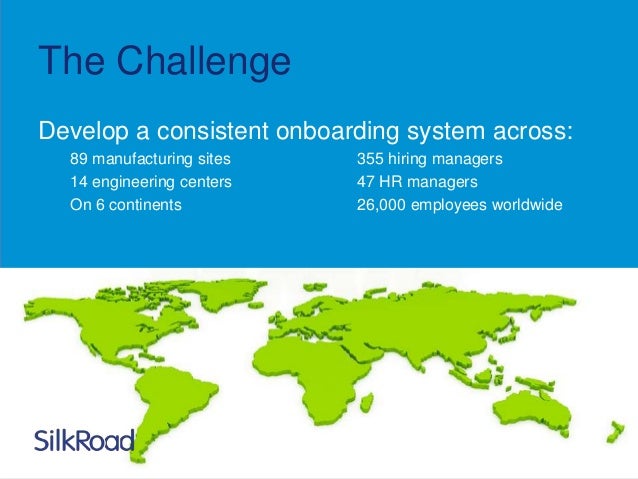 The Challenge

Develop a consistent onboarding system across:

89 manufacturing sites
14 engineering centers
On 6 continents

355 hiring managers
47 HR managers
26,000 employees worldwide

SilkRoad